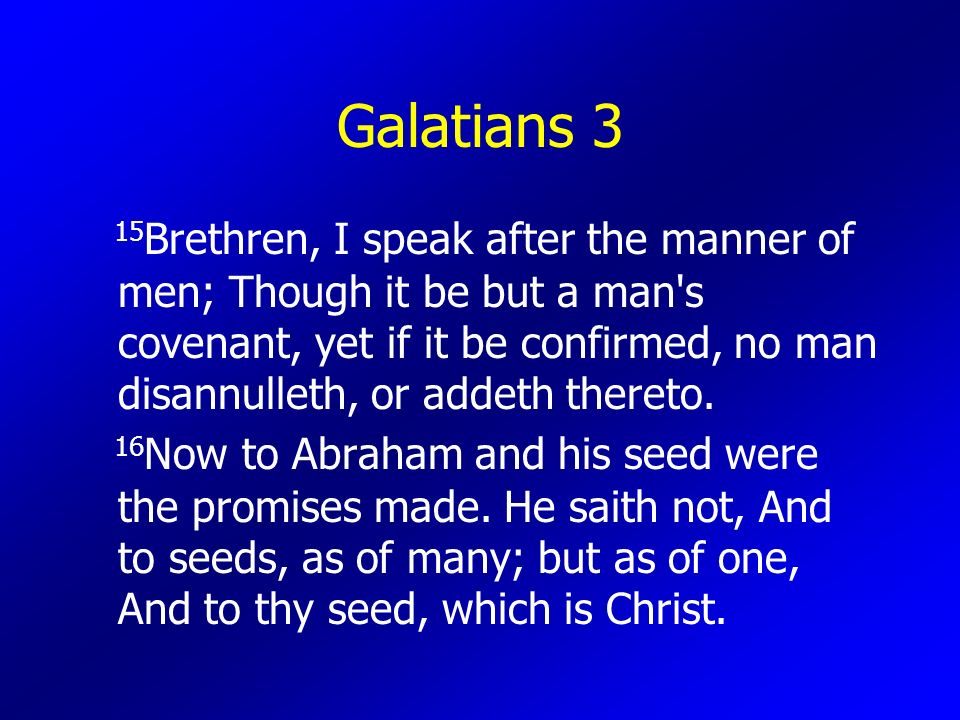 Galatians 3

$^{15}$Brethren, I speak after the manner of men; Though it be but a man's covenant, yet if it be confirmed, no man disannulleth, or addeth thereto.

$^{16}$Now to Abraham and his seed were the promises made. He saith not, And to seeds, as of many; but as of one, And to thy seed, which is Christ.